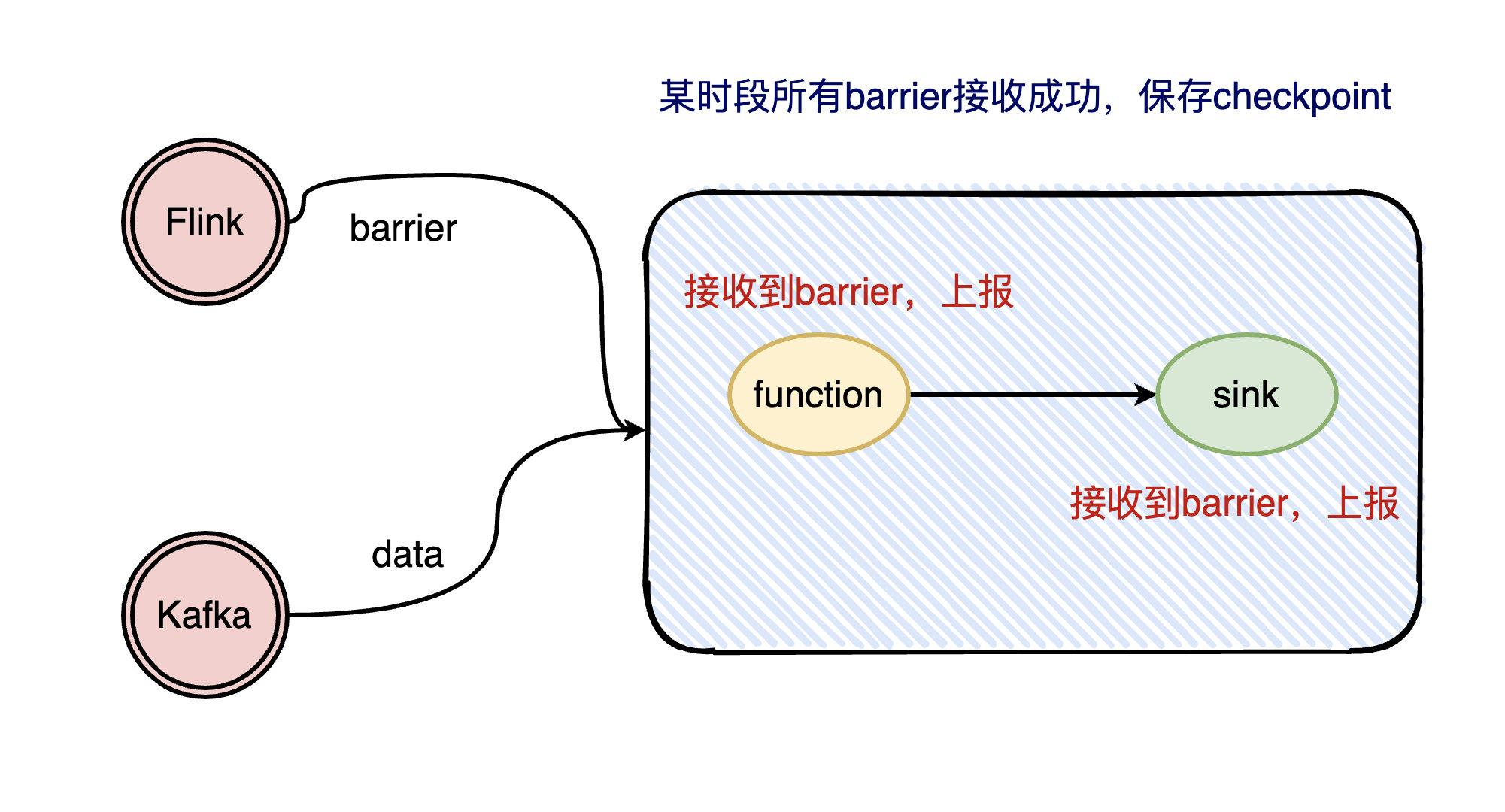 某时段所有barrier接收成功，保存checkpoint

Flink

barrier

接收到barrier，上报

function

sink

接收到barrier，上报

data

Kafka